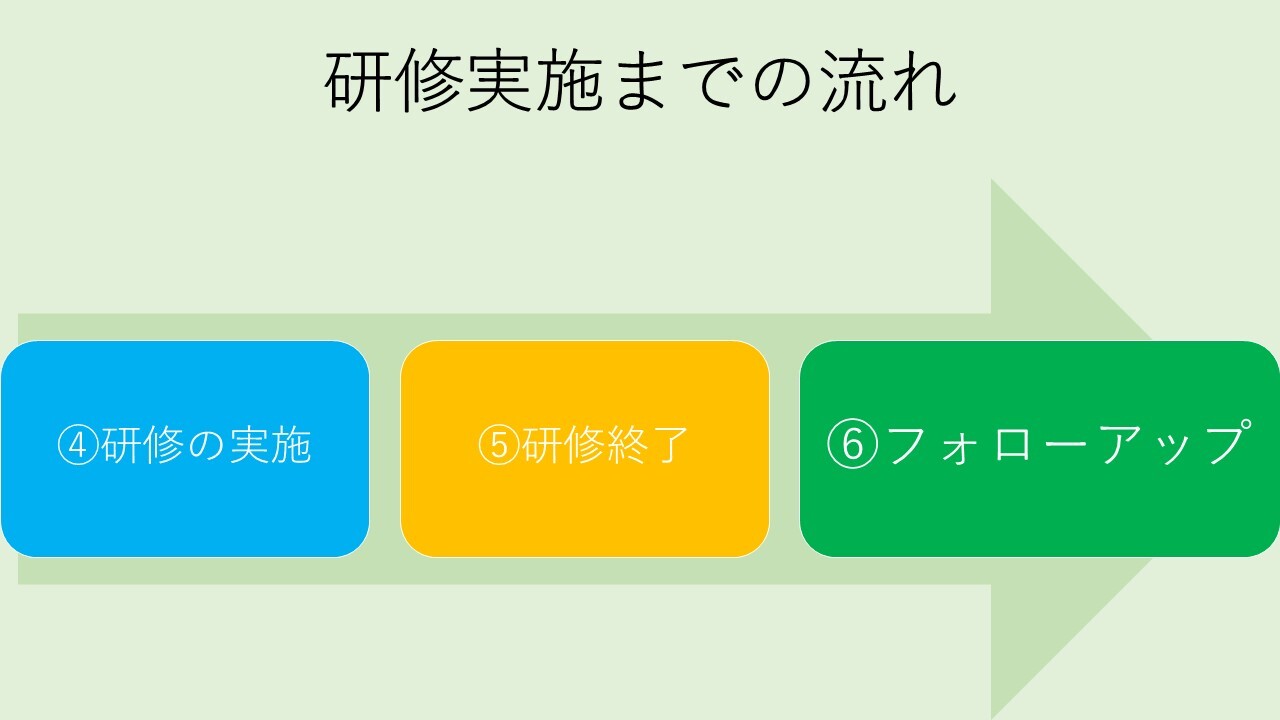 研修実施までの流れ

④研修の実施

⑤研修終了

⑥フォローアップ